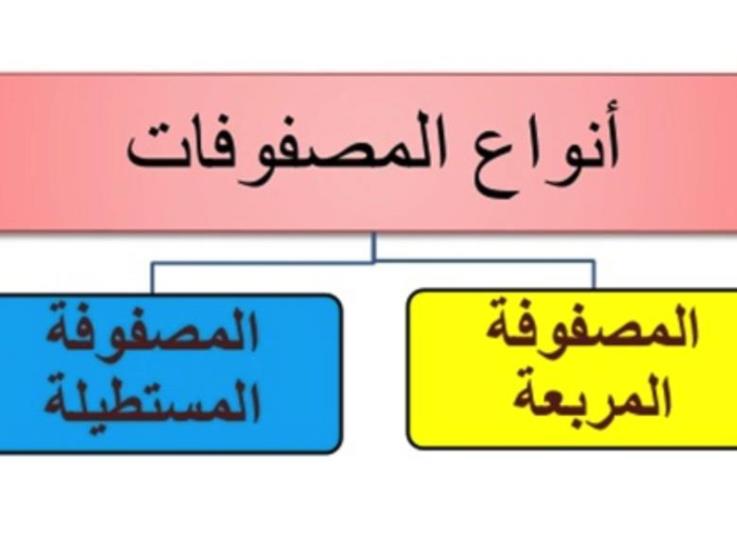 أنواع المصفوفات

المصفوفة المربعة

المصفوفة المستطيلة